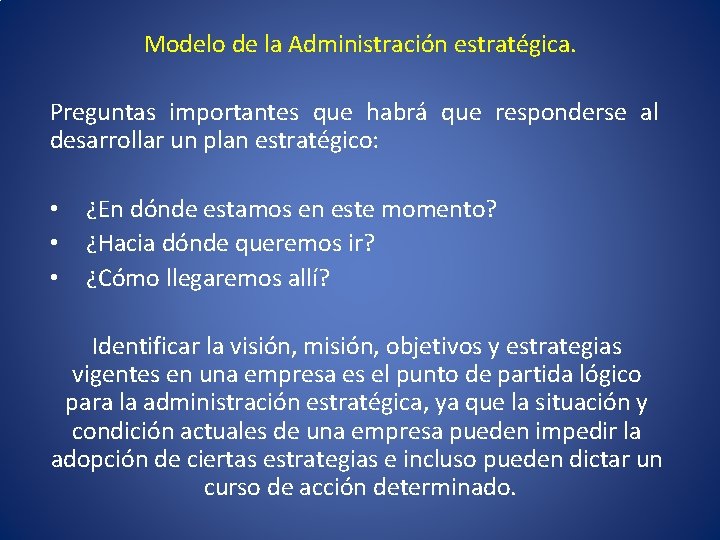 Modelo de la Administración estratégica.

Preguntas importantes que habrá que responderse al desarrollar un plan estratégico:

• ¿En dónde estamos en este momento?
• ¿Hacia dónde queremos ir?
• ¿Cómo llegaremos allí?

Identificar la visión, misión, objetivos y estrategias vigentes en una empresa es el punto de partida lógico para la administración estratégica, ya que la situación y condición actuales de una empresa pueden impedir la adopción de ciertas estrategias e incluso pueden dictar un curso de acción determinado.